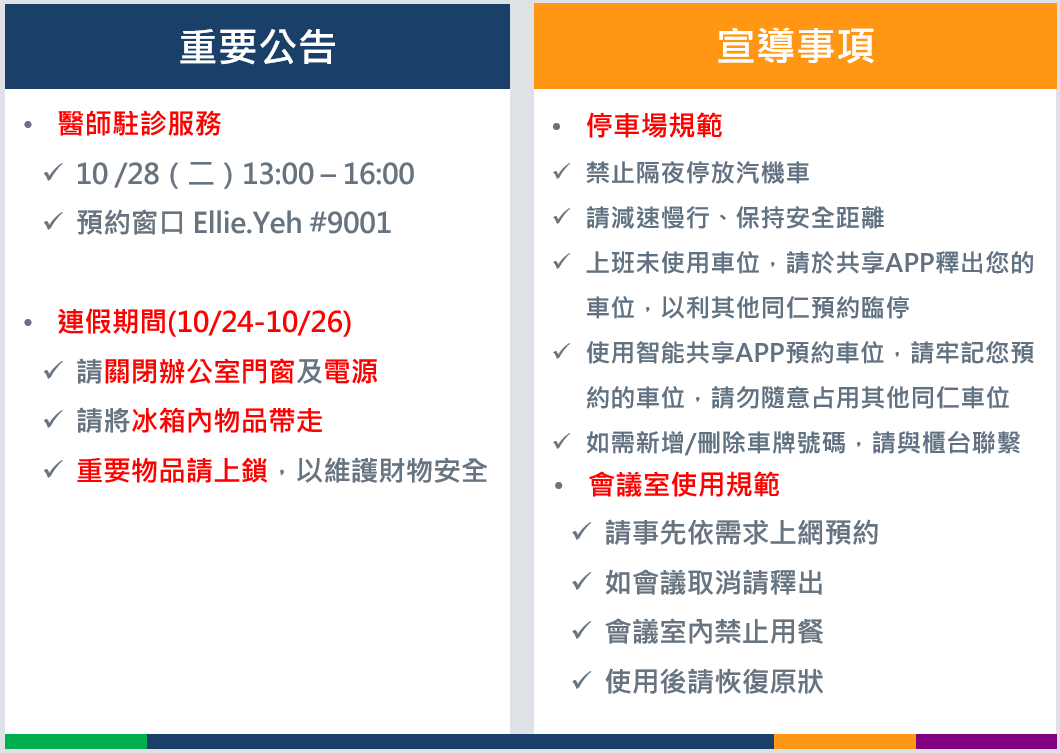 重要公告

• 醫師駐診服務
✓ 10 /28（二）13:00 – 16:00
✓ 預約窗口 Ellie.Yeh #9001

• 連假期間(10/24-10/26)
✓ 請關閉辦公室門窗及電源
✓ 請將冰箱內物品帶走
✓ 重要物品請上鎖，以維護財物安全

宣導事項

• 停車場規範
✓ 禁止隔夜停放汽機車
✓ 請減速慢行、保持安全距離
✓ 上班未使用車位，請於共享APP釋出您的車位，以利其他同仁預約臨停
✓ 使用智能共享APP預約車位，請牢記您預約的車位，請勿隨意占用其他同仁車位
✓ 如需新增/刪除車牌號碼，請與櫃台聯繫
• 會議室使用規範
✓ 請事先依需求上網預約
✓ 如會議取消請釋出
✓ 會議室內禁止用餐
✓ 使用後請恢復原狀